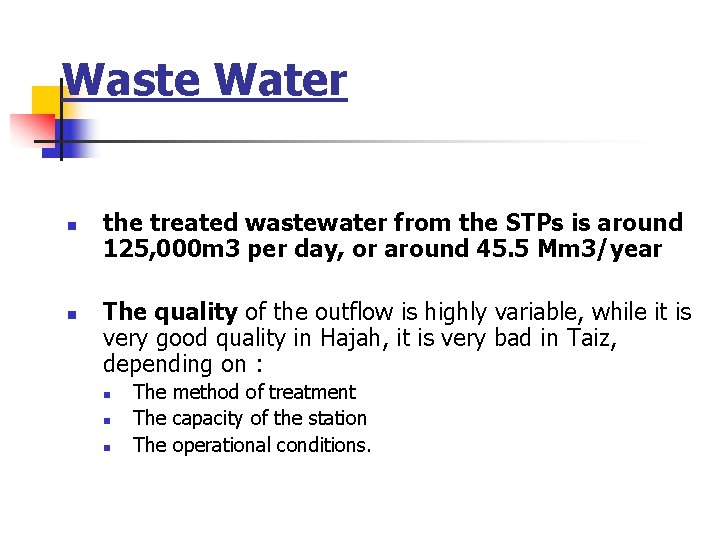 Waste Water

- the treated wastewater from the STPs is around 125,000m3 per day, or around 45.5 Mm3/year

- The quality of the outflow is highly variable, while it is very good quality in Hajah, it is very bad in Taiz, depending on :
  - The method of treatment
  - The capacity of the station
  - The operational conditions.